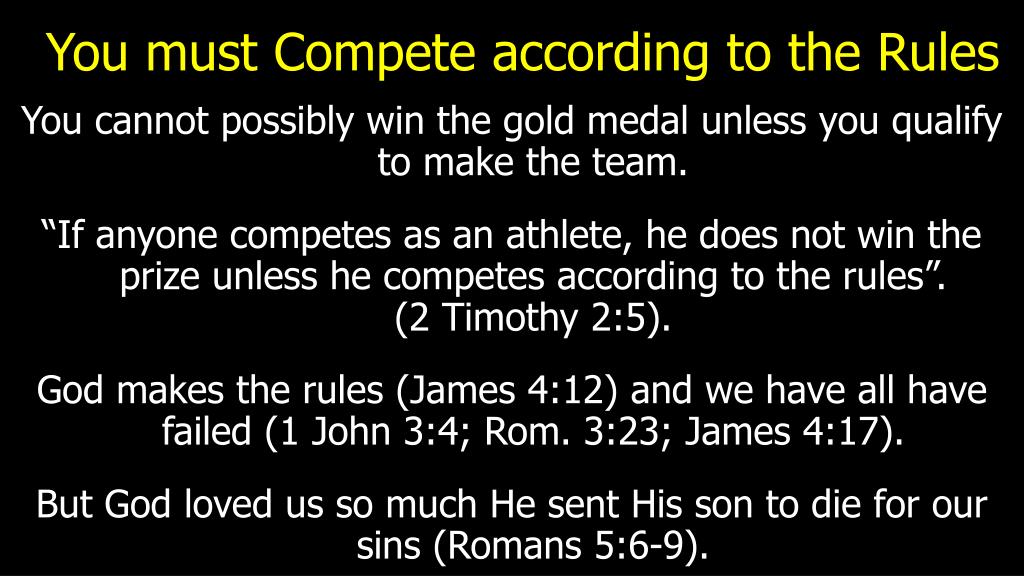 You must Compete according to the Rules

You cannot possibly win the gold medal unless you qualify to make the team.

“If anyone competes as an athlete, he does not win the prize unless he competes according to the rules”. (2 Timothy 2:5).

God makes the rules (James 4:12) and we have all have failed (1 John 3:4; Rom. 3:23; James 4:17).

But God loved us so much He sent His son to die for our sins (Romans 5:6-9).